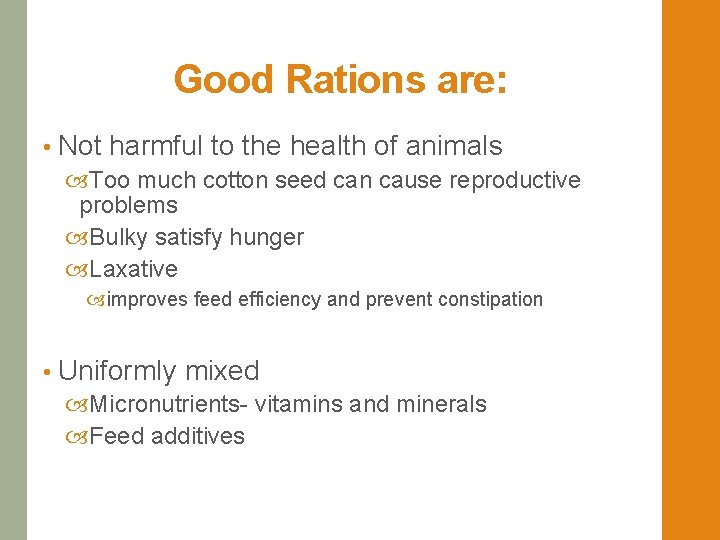 Good Rations are:

• Not harmful to the health of animals
  Too much cotton seed can cause reproductive problems
  Bulky satisfy hunger
  Laxative
    improves feed efficiency and prevent constipation

• Uniformly mixed
  Micronutrients- vitamins and minerals
  Feed additives